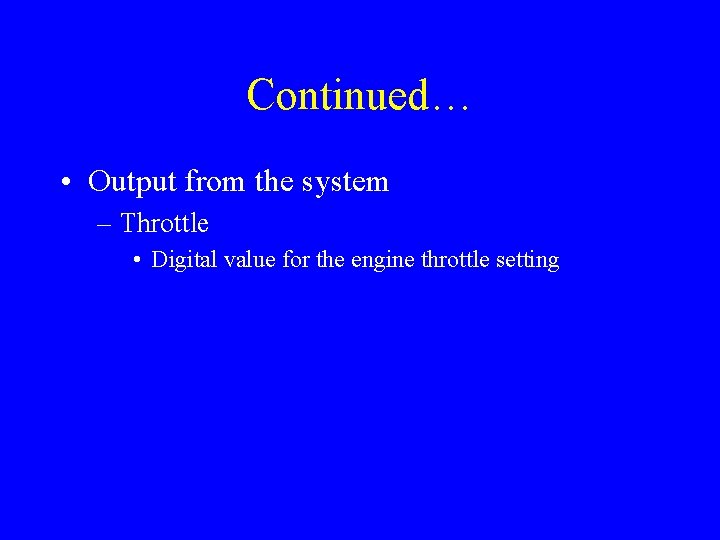 Continued…

• Output from the system
– Throttle
• Digital value for the engine throttle setting